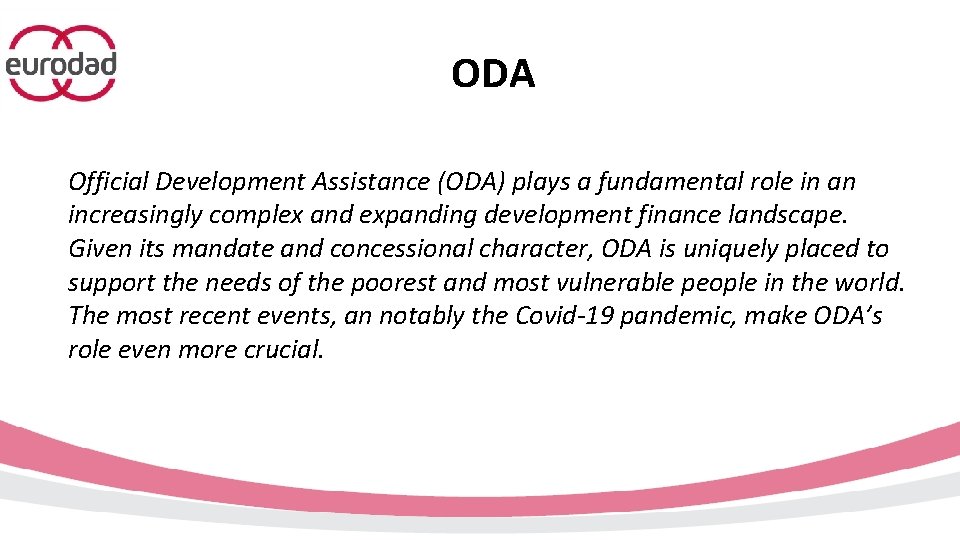 eurodad

ODA

Official Development Assistance (ODA) plays a fundamental role in an increasingly complex and expanding development finance landscape. Given its mandate and concessional character, ODA is uniquely placed to support the needs of the poorest and most vulnerable people in the world. The most recent events, an notably the Covid-19 pandemic, make ODA's role even more crucial.